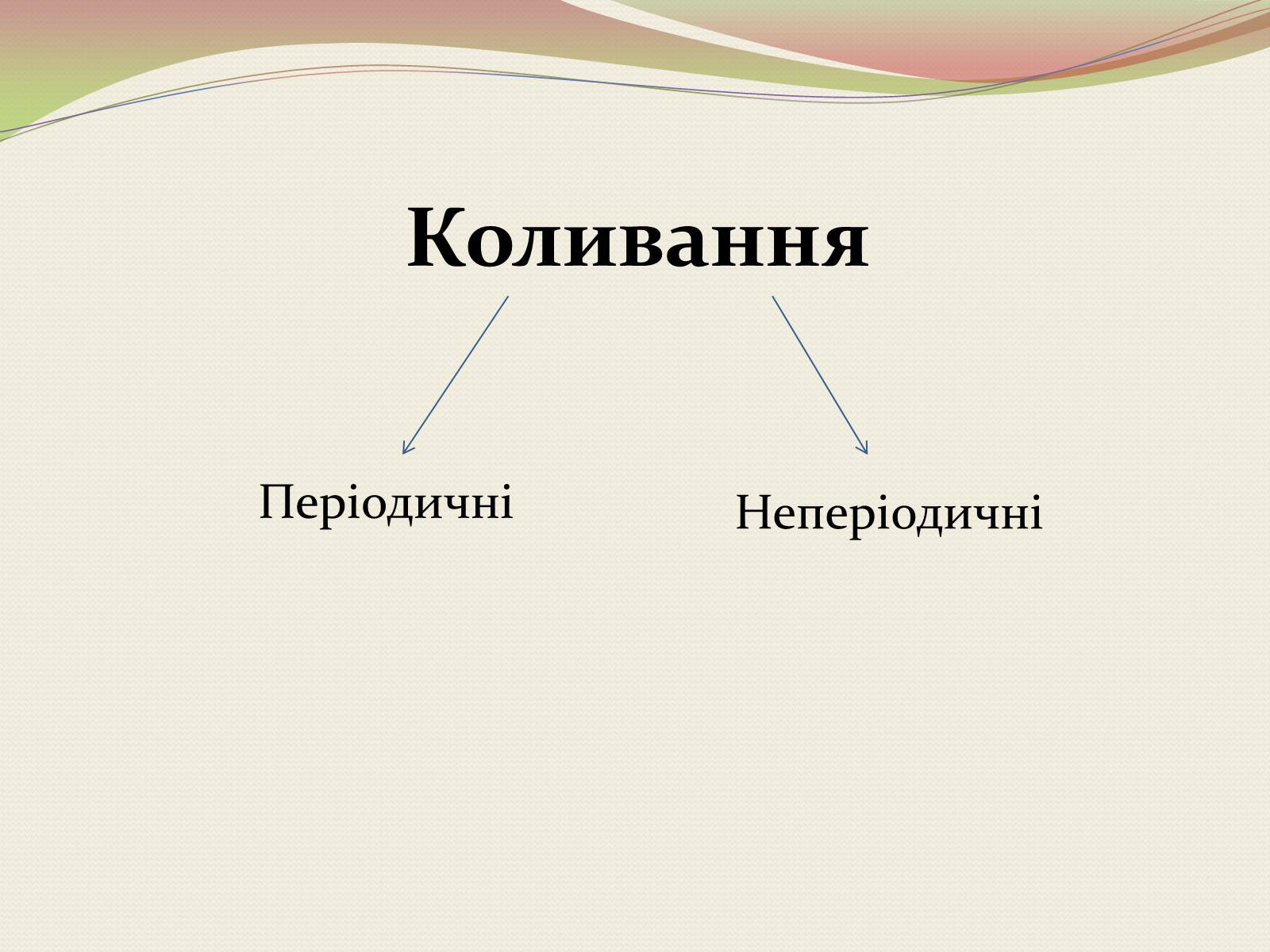 Коливання

Періодичні

Неперіодичні